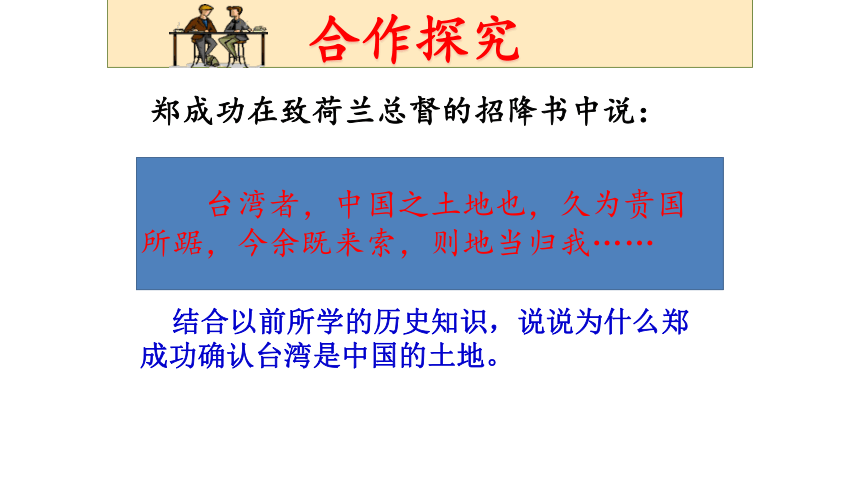 合作探究

郑成功在致荷兰总督的招降书中说：

台湾者，中国之土地也，久为贵国所踞，今余既来索，则地当归我……

结合以前所学的历史知识，说说为什么郑成功确认台湾是中国的土地。